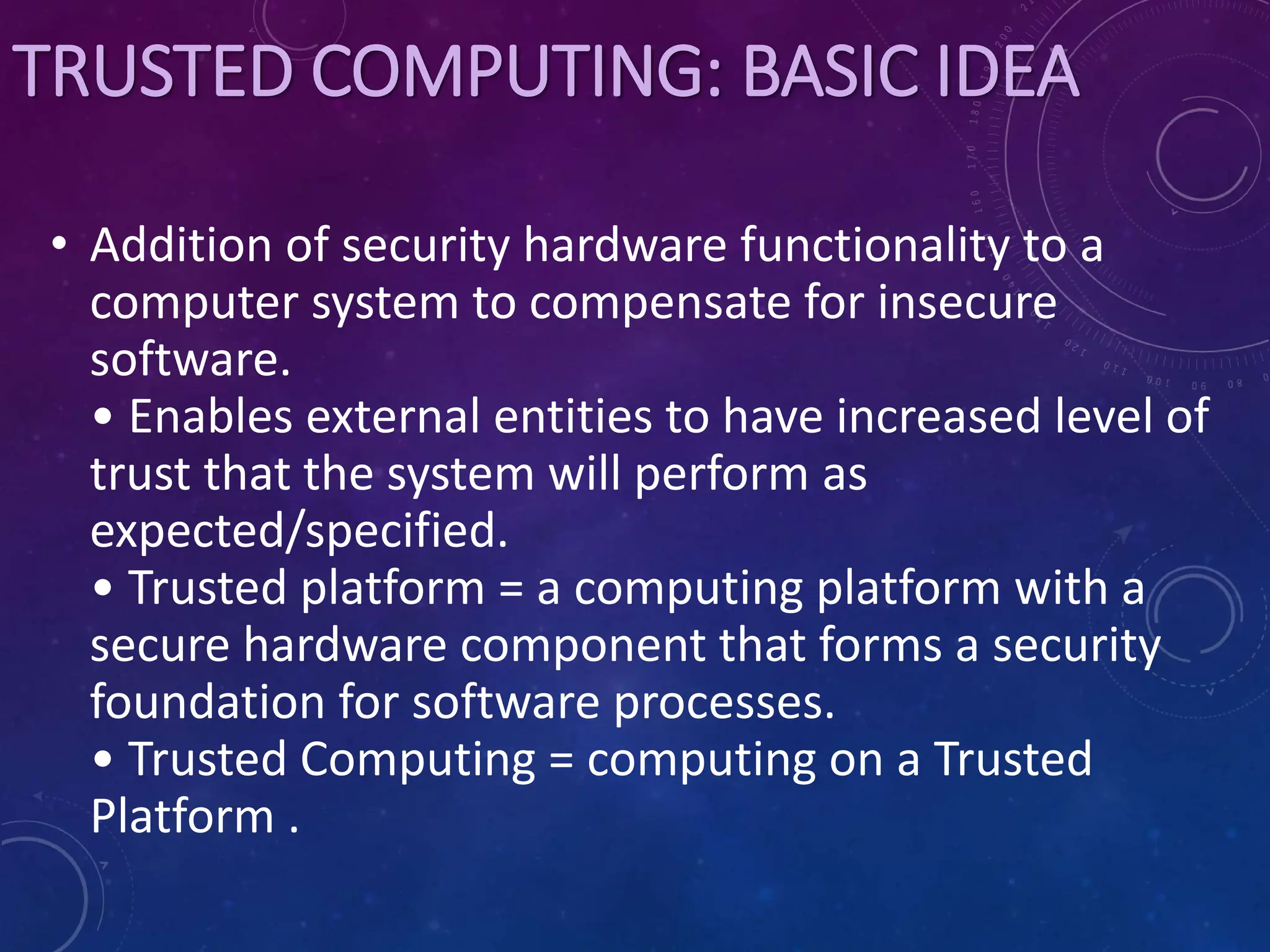 TRUSTED COMPUTING: BASIC IDEA

• Addition of security hardware functionality to a computer system to compensate for insecure software.
• Enables external entities to have increased level of trust that the system will perform as expected/specified.
• Trusted platform = a computing platform with a secure hardware component that forms a security foundation for software processes.
• Trusted Computing = computing on a Trusted Platform .